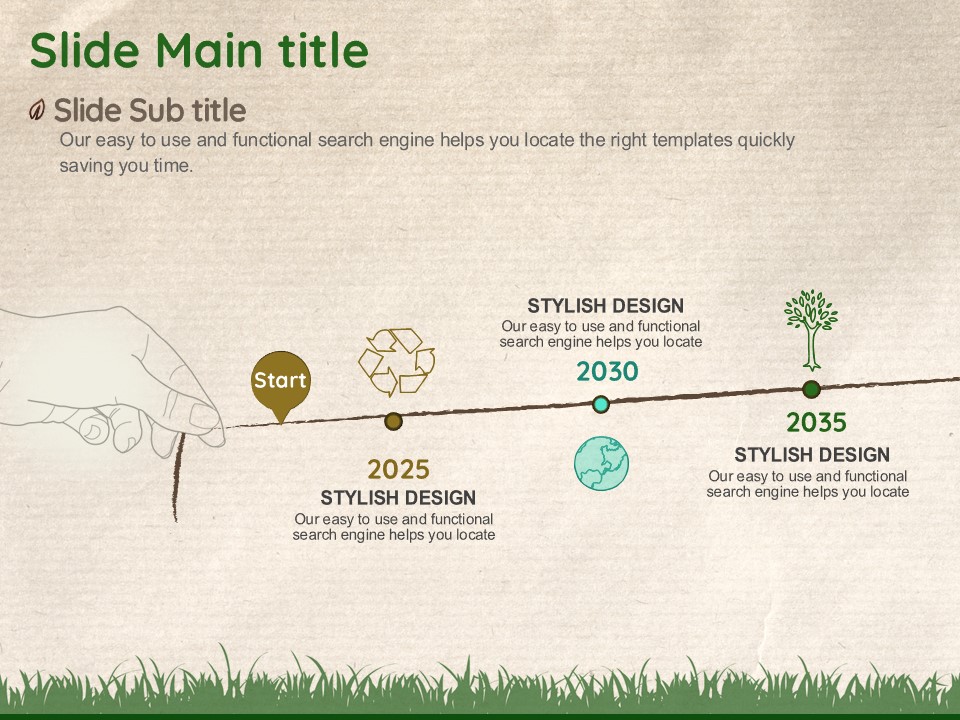 Slide Main title

Slide Sub title

Our easy to use and functional search engine helps you locate the right templates quickly saving you time.

Start

2025
STYLISH DESIGN
Our easy to use and functional search engine helps you locate

STYLISH DESIGN
Our easy to use and functional search engine helps you locate
2030

2035
STYLISH DESIGN
Our easy to use and functional search engine helps you locate